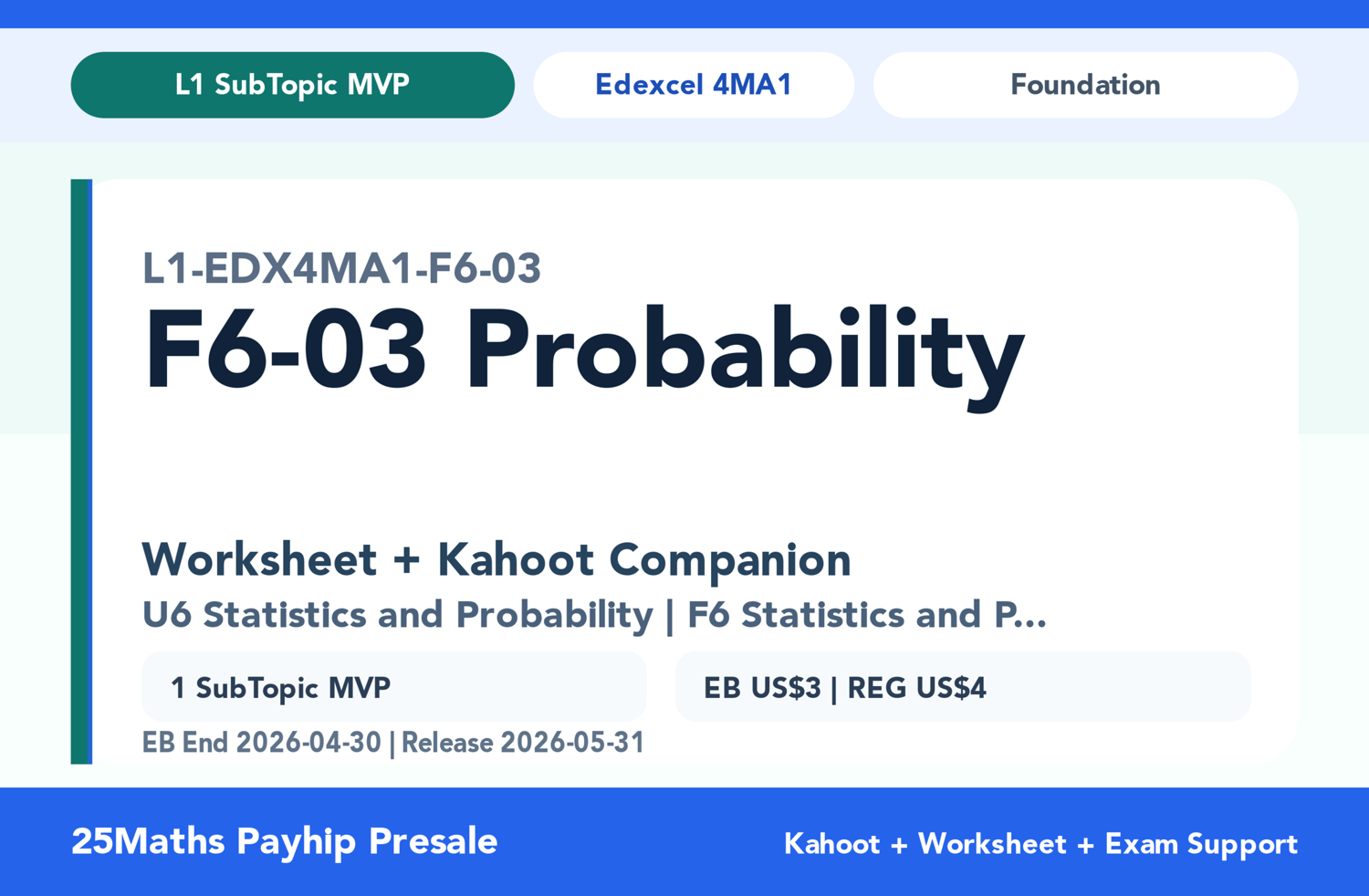 L1 SubTopic MVP

Edexcel 4MA1

Foundation

L1-EDX4MA1-F6-03

F6-03 Probability

Worksheet + Kahoot Companion

U6 Statistics and Probability | F6 Statistics and P...

1 SubTopic MVP

EB US$3 | REG US$4

EB End 2026-04-30 | Release 2026-05-31

25Maths Payhip Presale

Kahoot + Worksheet + Exam Support